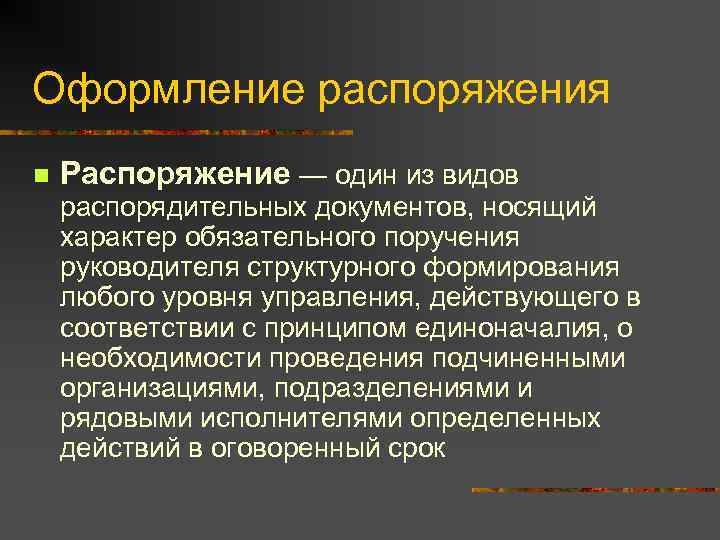 Оформление распоряжения

Распоряжение — один из видов распорядительных документов, носящий характер обязательного поручения руководителя структурного формирования любого уровня управления, действующего в соответствии с принципом единоначалия, о необходимости проведения подчиненными организациями, подразделениями и рядовыми исполнителями определенных действий в оговоренный срок